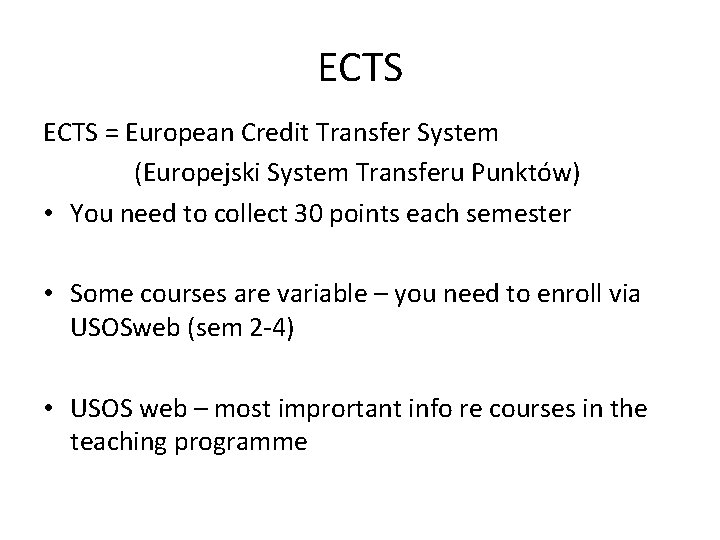 ECTS

ECTS = European Credit Transfer System

(Europejski System Transferu Punktów)

• You need to collect 30 points each semester

• Some courses are variable – you need to enroll via USOSweb (sem 2-4)

• USOS web – most imprortant info re courses in the teaching programme